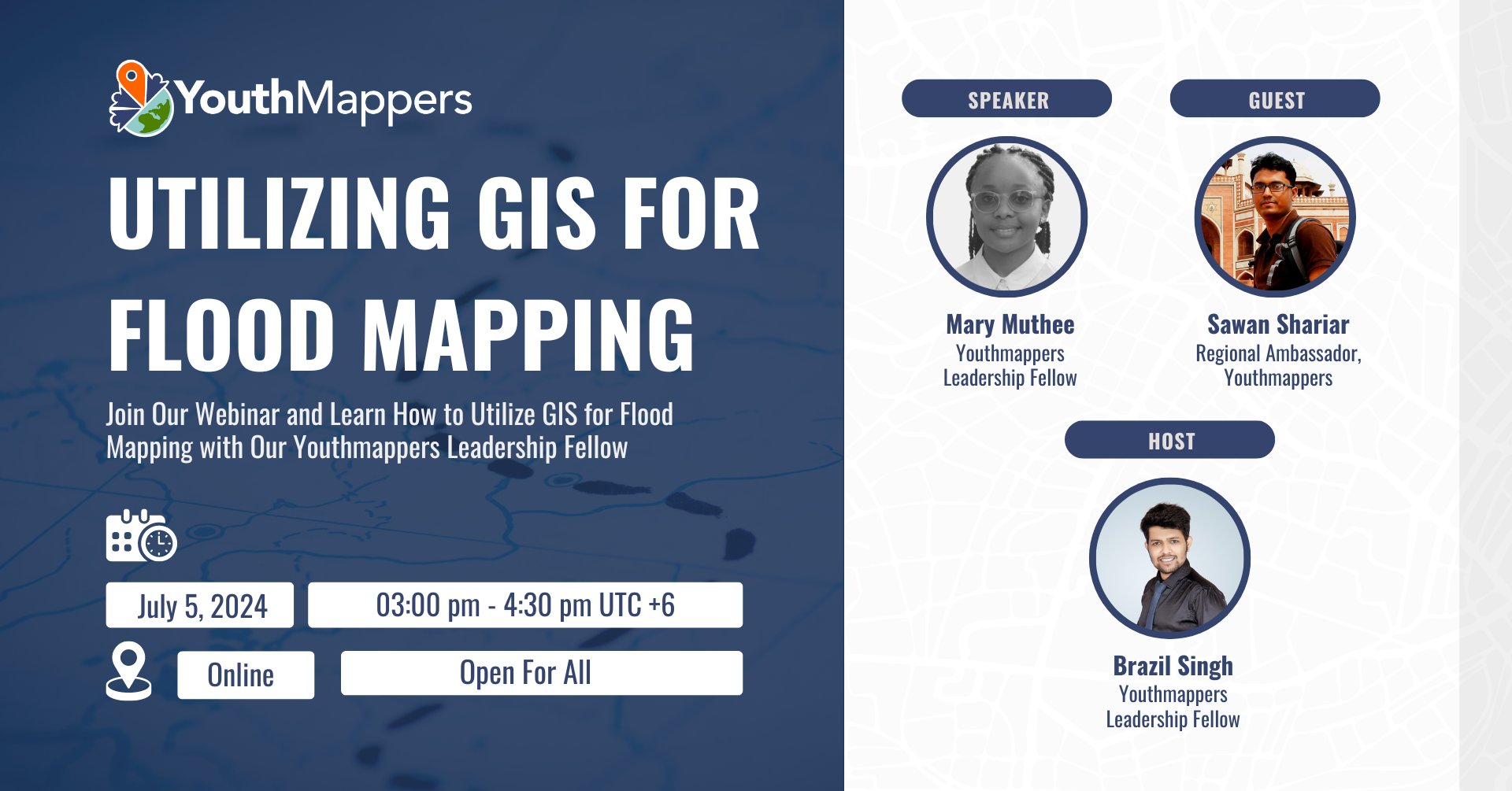 YouthMappers

UTILIZING GIS FOR FLOOD MAPPING

Join Our Webinar and Learn How to Utilize GIS for Flood Mapping with Our Youthmappers Leadership Fellow

July 5, 2024

03:00 pm - 4:30 pm UTC +6

Online

Open For All

SPEAKER

Mary Muthee
Youthmappers Leadership Fellow

GUEST

Sawan Shariar
Regional Ambassador, Youthmappers

HOST

Brazil Singh
Youthmappers Leadership Fellow